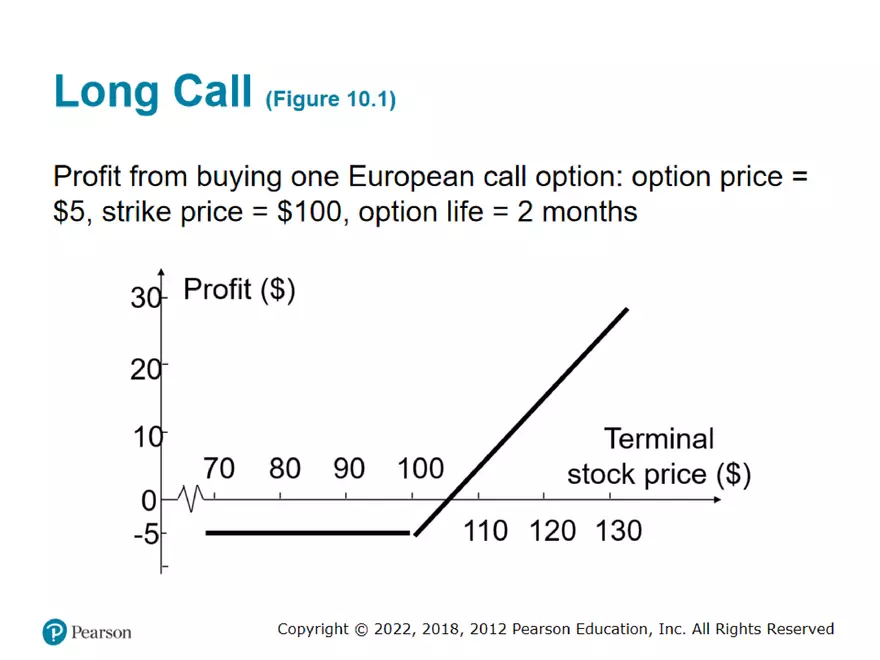 Long Call (Figure 10.1)

Profit from buying one European call option: option price = \$5, strike price = \$100, option life = 2 months

Profit (\$)
30
20
10
0
-5
70 80 90 100
110 120 130
Terminal stock price (\$)

Pearson

Copyright © 2022, 2018, 2012 Pearson Education, Inc. All Rights Reserved